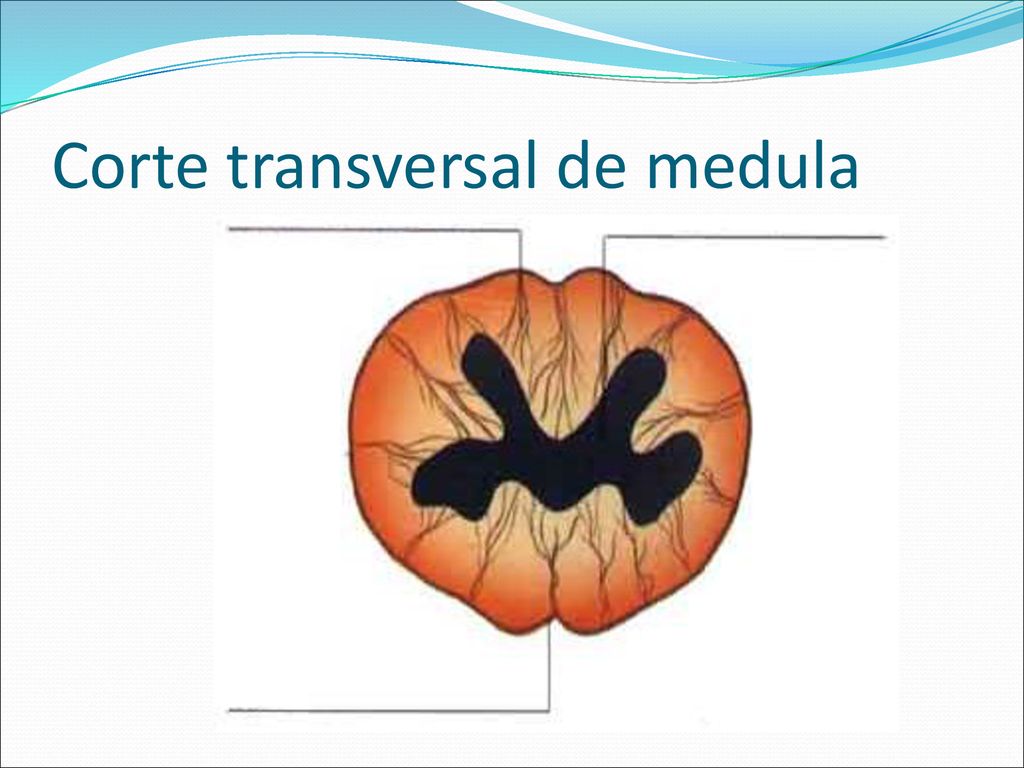 Corte transversal de medula